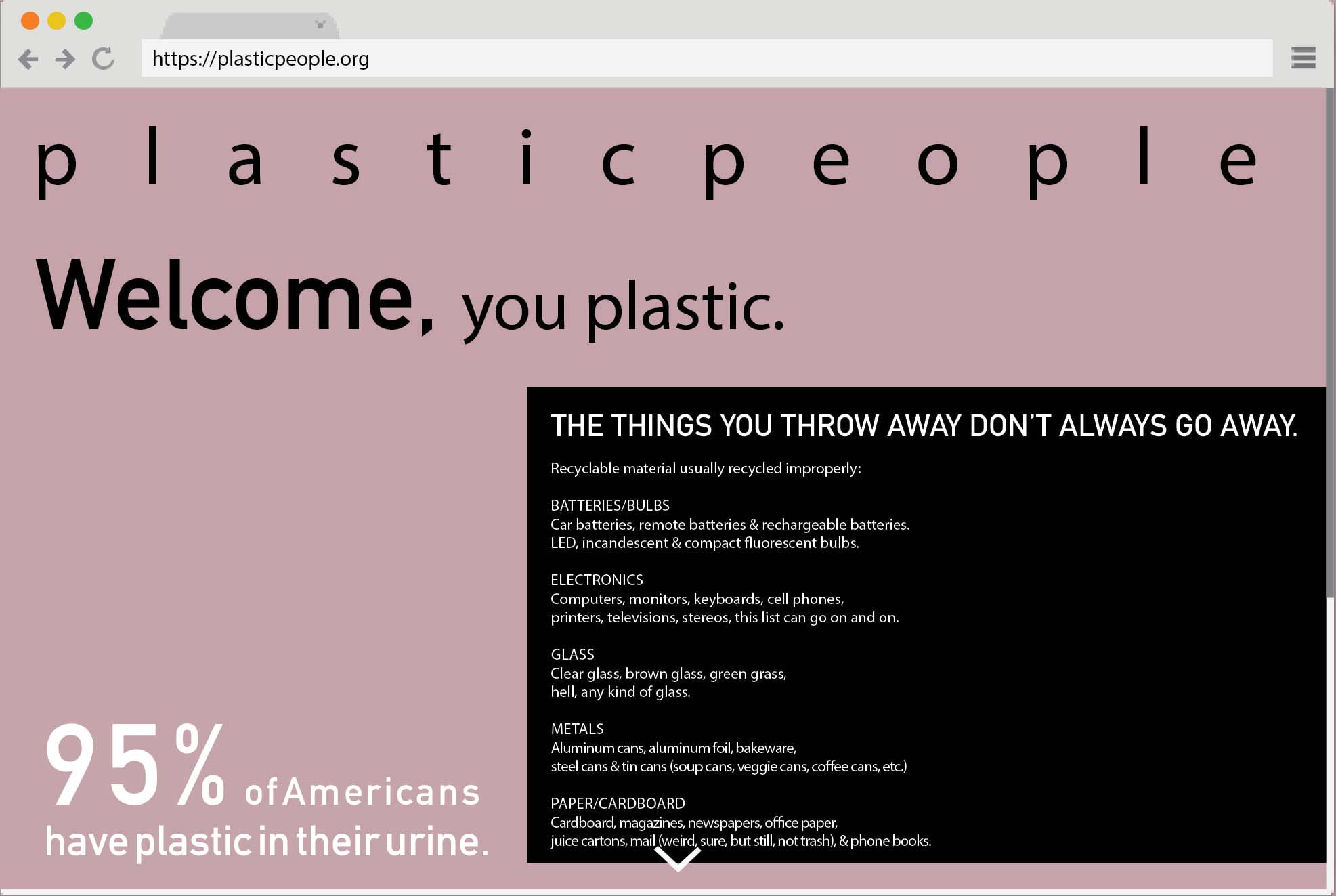 https://plasticpeople.org

p l a s t i c p e o p l e

Welcome, you plastic.

THE THINGS YOU THROW AWAY DON'T ALWAYS GO AWAY.

Recyclable material usually recycled improperly:

BATTERIES/BULBS
Car batteries, remote batteries & rechargeable batteries.
LED, incandescent & compact fluorescent bulbs.

ELECTRONICS
Computers, monitors, keyboards, cell phones,
printers, televisions, stereos, this list can go on and on.

GLASS
Clear glass, brown glass, green grass,
hell, any kind of glass.

METALS
Aluminum cans, aluminum foil, bakeware,
steel cans & tin cans (soup cans, veggie cans, coffee cans, etc.)

PAPER/CARDBOARD
Cardboard, magazines, newspapers, office paper,
juice cartons, mail (weird, sure, but still, not trash), & phone books.

95% of Americans
have plastic in their urine.